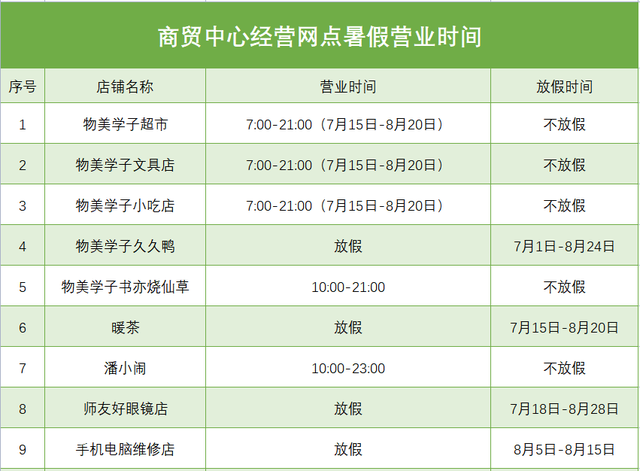 商贸中心经营网点暑假营业时间

| 序号 | 店铺名称 | 营业时间 | 放假时间 |
|---|---|---|---|
| 1 | 物美学子超市 | 7:00-21:00（7月15日-8月20日） | 不放假 |
| 2 | 物美学子文具店 | 7:00-21:00（7月15日-8月20日） | 不放假 |
| 3 | 物美学子小吃店 | 7:00-21:00（7月15日-8月20日） | 不放假 |
| 4 | 物美学子久久鸭 | 放假 | 7月1日-8月24日 |
| 5 | 物美学子书亦烧仙草 | 10:00-21:00 | 不放假 |
| 6 | 暖茶 | 放假 | 7月15日-8月20日 |
| 7 | 潘小闹 | 10:00-23:00 | 不放假 |
| 8 | 师友好眼镜店 | 放假 | 7月18日-8月28日 |
| 9 | 手机电脑维修店 | 放假 | 8月5日-8月15日 |